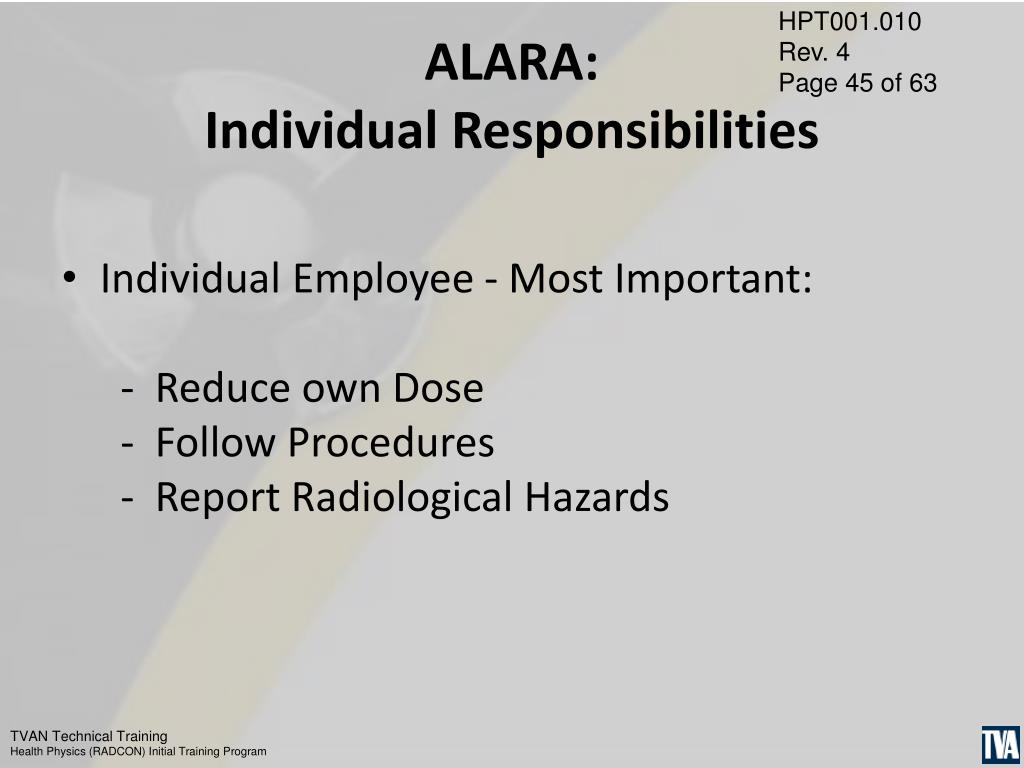 HPT001.010
Rev. 4
Page 45 of 63

ALARA:
Individual Responsibilities

• Individual Employee - Most Important:

- Reduce own Dose
- Follow Procedures
- Report Radiological Hazards

TVAN Technical Training
Health Physics (RADCON) Initial Training Program

TVA